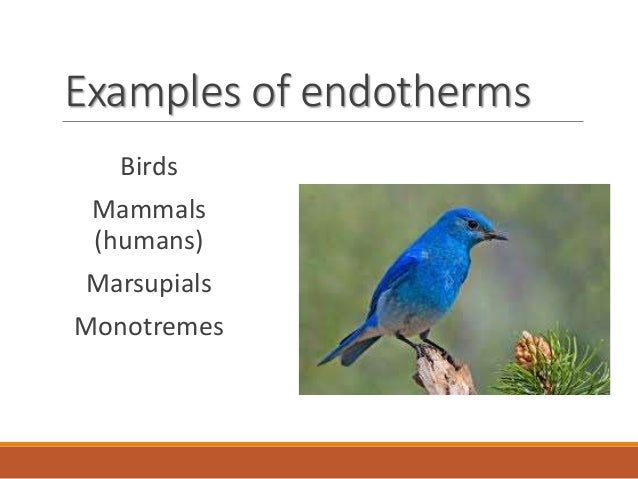 Examples of endotherms

Birds

Mammals (humans)

Marsupials

Monotremes